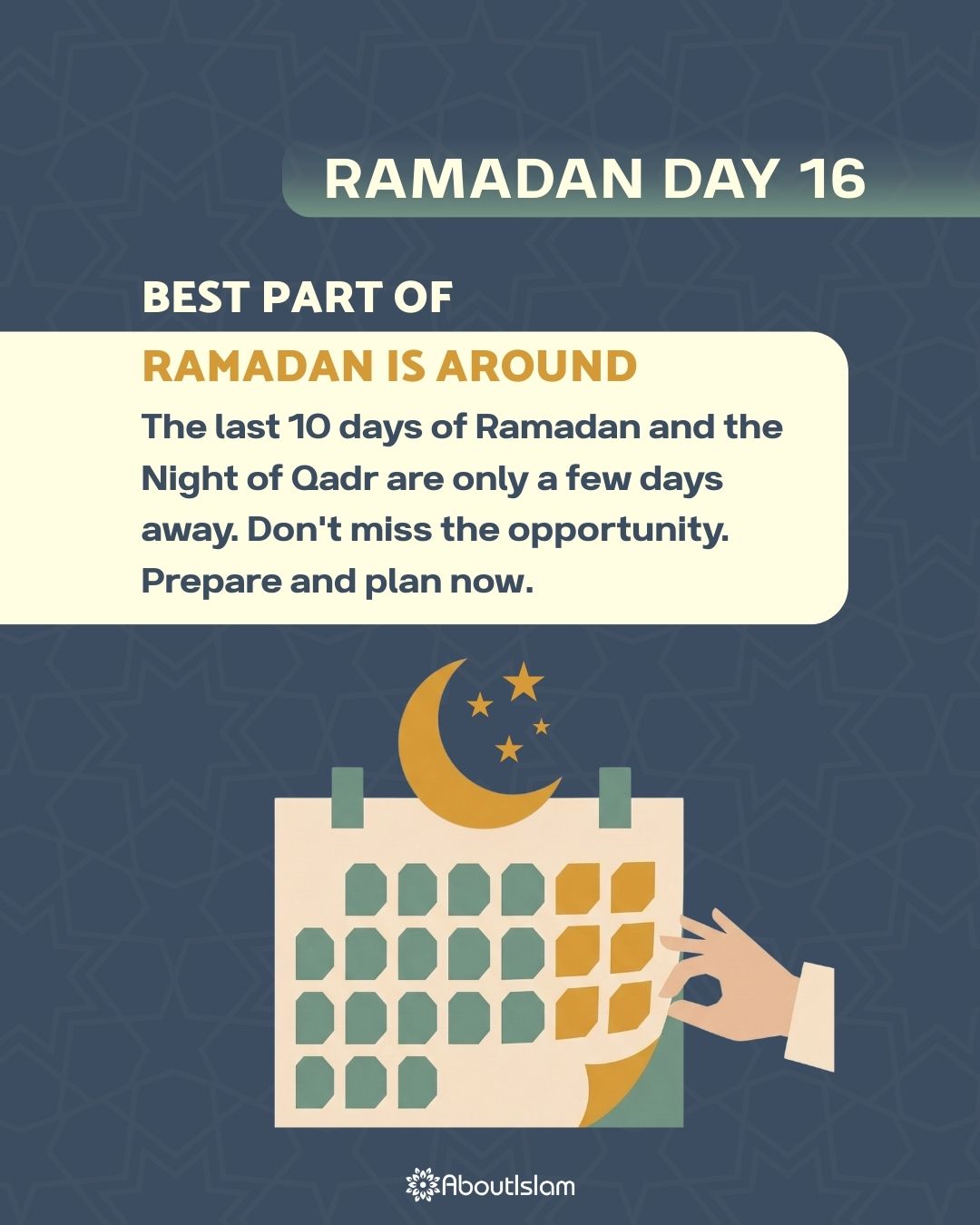 RAMADAN DAY 16

BEST PART OF

RAMADAN IS AROUND

The last 10 days of Ramadan and the Night of Qadr are only a few days away. Don't miss the opportunity. Prepare and plan now.

AboutIslam